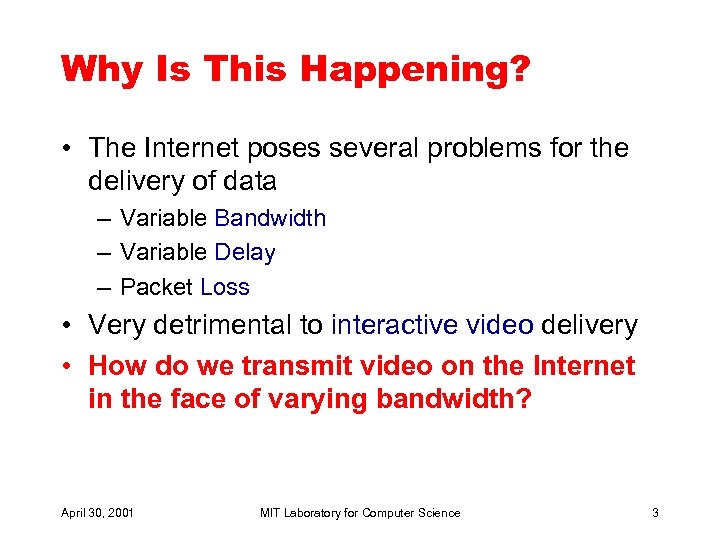 Why Is This Happening?

• The Internet poses several problems for the delivery of data
– Variable Bandwidth
– Variable Delay
– Packet Loss
• Very detrimental to interactive video delivery
• How do we transmit video on the Internet in the face of varying bandwidth?

April 30, 2001 MIT Laboratory for Computer Science 3